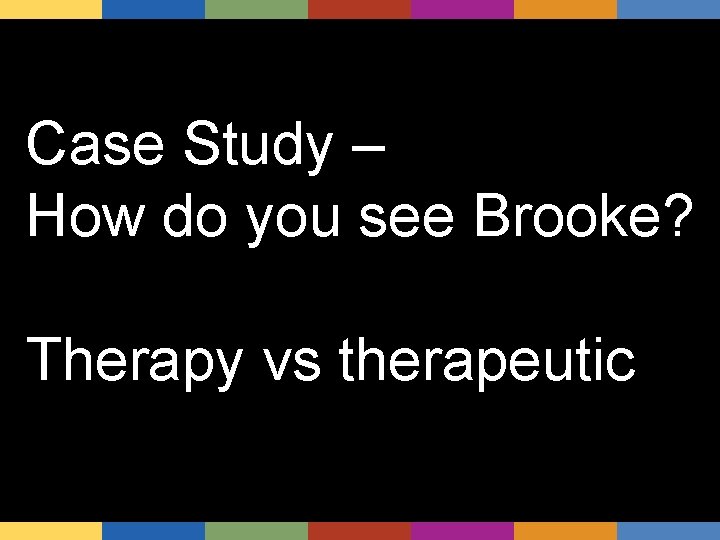 Case Study –
How do you see Brooke?

Therapy vs therapeutic